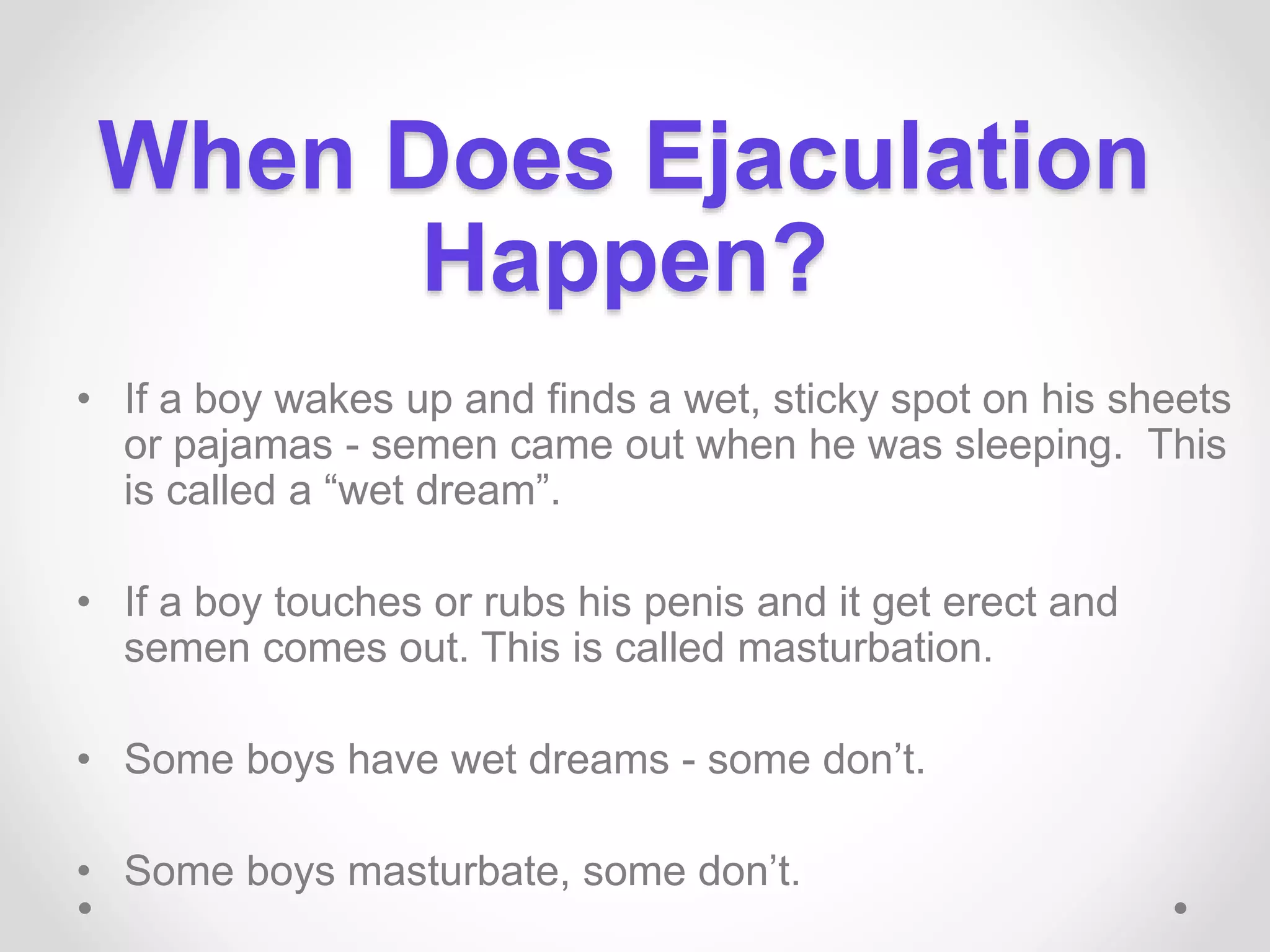 When Does Ejaculation Happen?

• If a boy wakes up and finds a wet, sticky spot on his sheets or pajamas - semen came out when he was sleeping.  This is called a “wet dream”.

• If a boy touches or rubs his penis and it get erect and semen comes out. This is called masturbation.

• Some boys have wet dreams - some don’t.

• Some boys masturbate, some don’t.